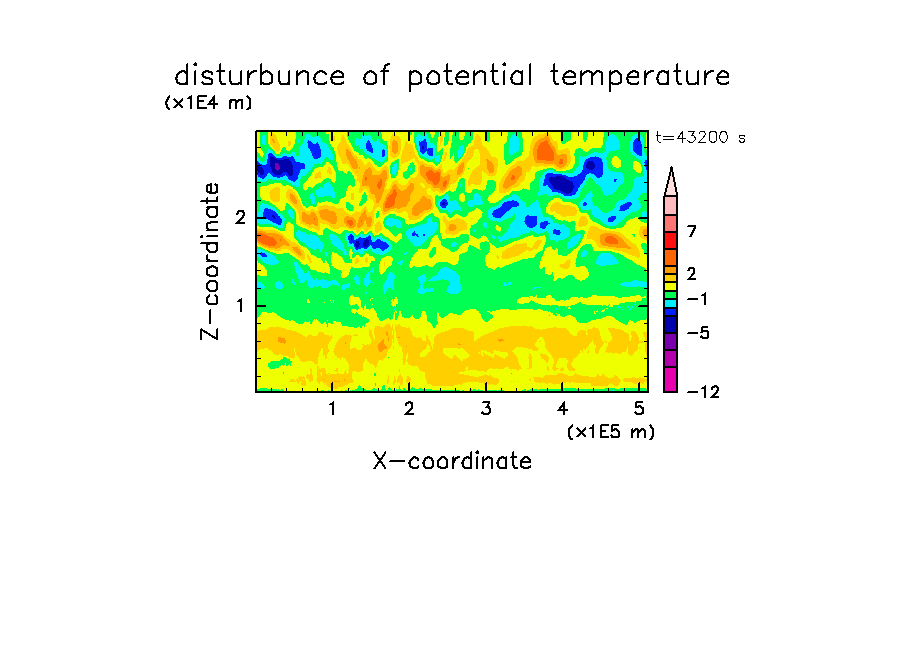 disturbunce of potential temperature

(x1E4 m)

t=43200 s

Z-coordinate

2

1

7

2

−1

−5

−12

1 2 3 4 5

(x1E5 m)

X-coordinate